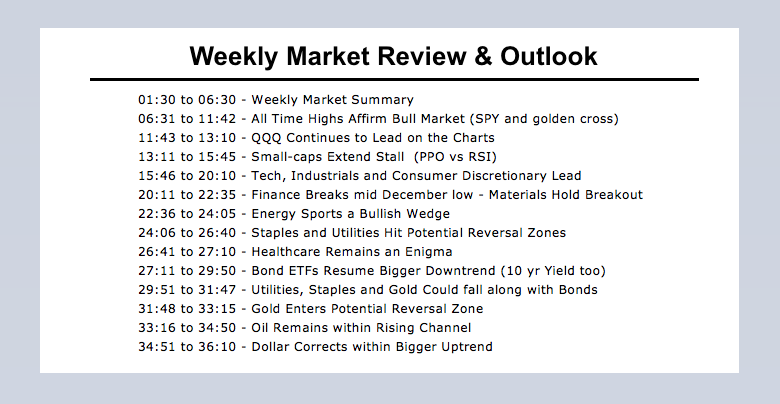 Weekly Market Review & Outlook

01:30 to 06:30 - Weekly Market Summary
06:31 to 11:42 - All Time Highs Affirm Bull Market (SPY and golden cross)
11:43 to 13:10 - QQQ Continues to Lead on the Charts
13:11 to 15:45 - Small-caps Extend Stall (PPO vs RSI)
15:46 to 20:10 - Tech, Industrials and Consumer Discretionary Lead
20:11 to 22:35 - Finance Breaks mid December low - Materials Hold Breakout
22:36 to 24:05 - Energy Sports a Bullish Wedge
24:06 to 26:40 - Staples and Utilities Hit Potential Reversal Zones
26:41 to 27:10 - Healthcare Remains an Enigma
27:11 to 29:50 - Bond ETFs Resume Bigger Downtrend (10 yr Yield too)
29:51 to 31:47 - Utilities, Staples and Gold Could fall along with Bonds
31:48 to 33:15 - Gold Enters Potential Reversal Zone
33:16 to 34:50 - Oil Remains within Rising Channel
34:51 to 36:10 - Dollar Corrects within Bigger Uptrend